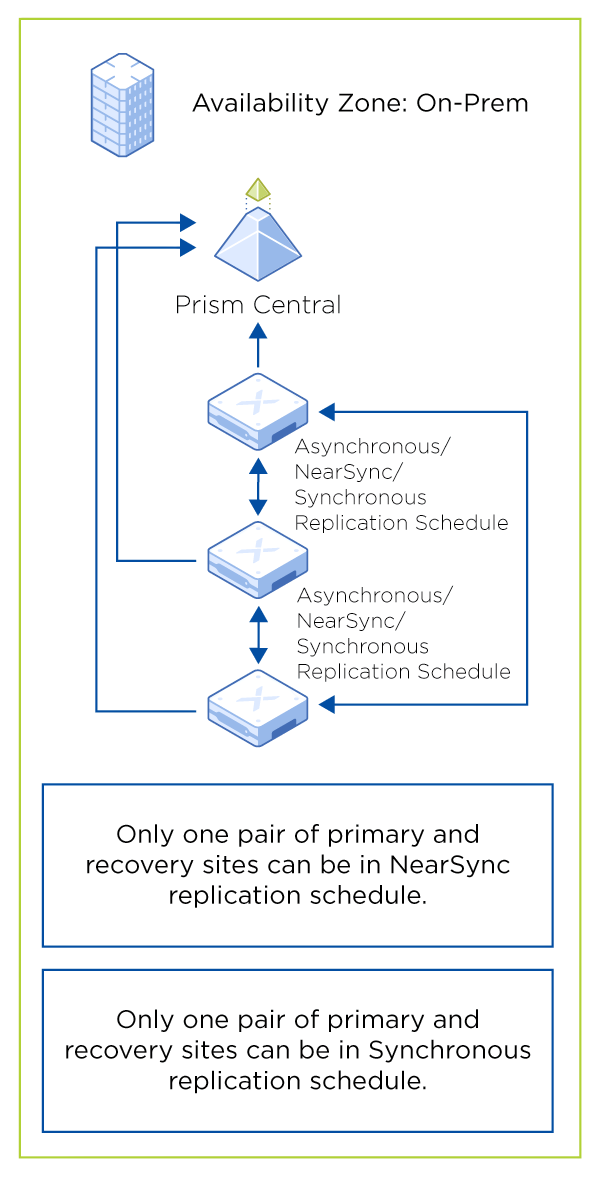 Availability Zone: On-Prem

Prism Central

Asynchronous/
NearSync/
Synchronous
Replication Schedule

Asynchronous/
NearSync/
Synchronous
Replication Schedule

Only one pair of primary and recovery sites can be in NearSync replication schedule.

Only one pair of primary and recovery sites can be in Synchronous replication schedule.